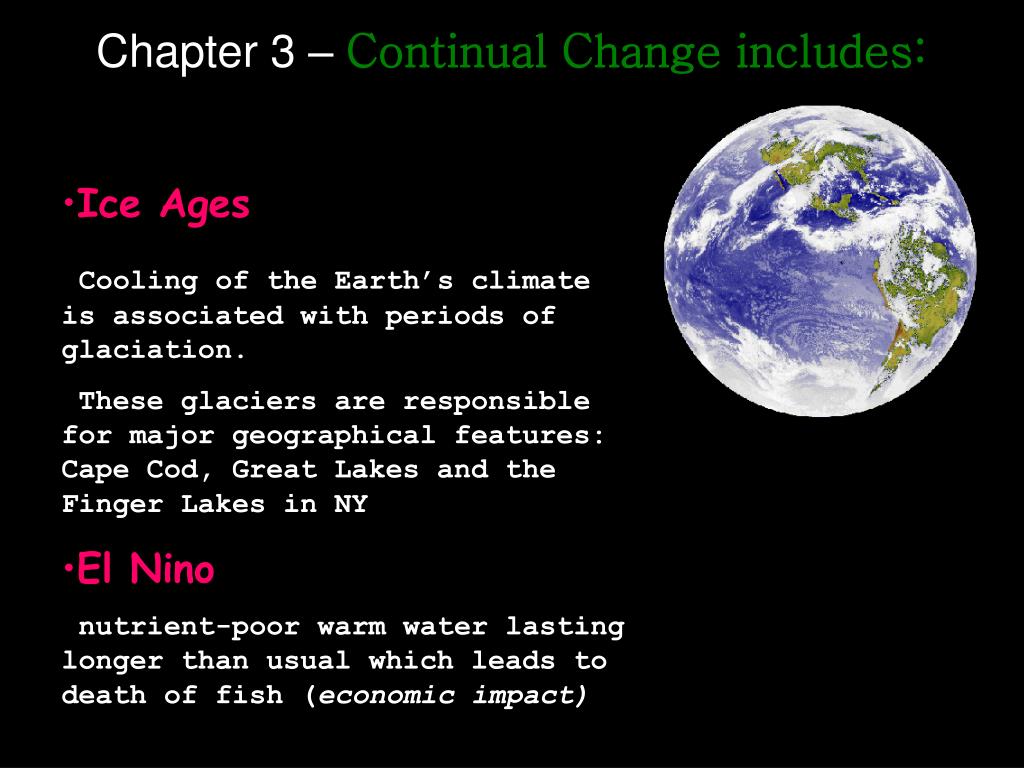 Chapter 3 – Continual Change includes:

•Ice Ages

Cooling of the Earth’s climate is associated with periods of glaciation.

These glaciers are responsible for major geographical features: Cape Cod, Great Lakes and the Finger Lakes in NY

•El Nino

nutrient-poor warm water lasting longer than usual which leads to death of fish (economic impact)